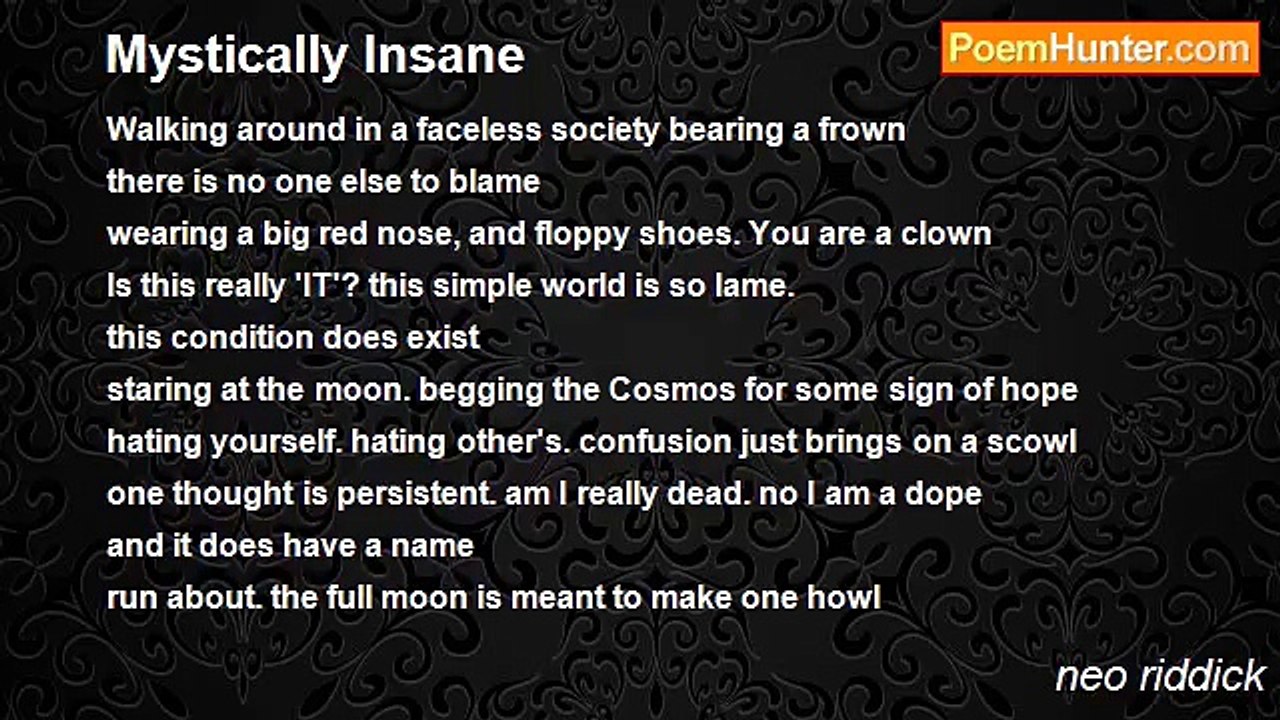 Mystically Insane

PoemHunter.com

Walking around in a faceless society bearing a frown
there is no one else to blame
wearing a big red nose, and floppy shoes. You are a clown
Is this really 'IT'? this simple world is so lame.
this condition does exist
staring at the moon. begging the Cosmos for some sign of hope
hating yourself. hating other's. confusion just brings on a scowl
one thought is persistent. am I really dead. no I am a dope
and it does have a name
run about. the full moon is meant to make one howl

neo riddick